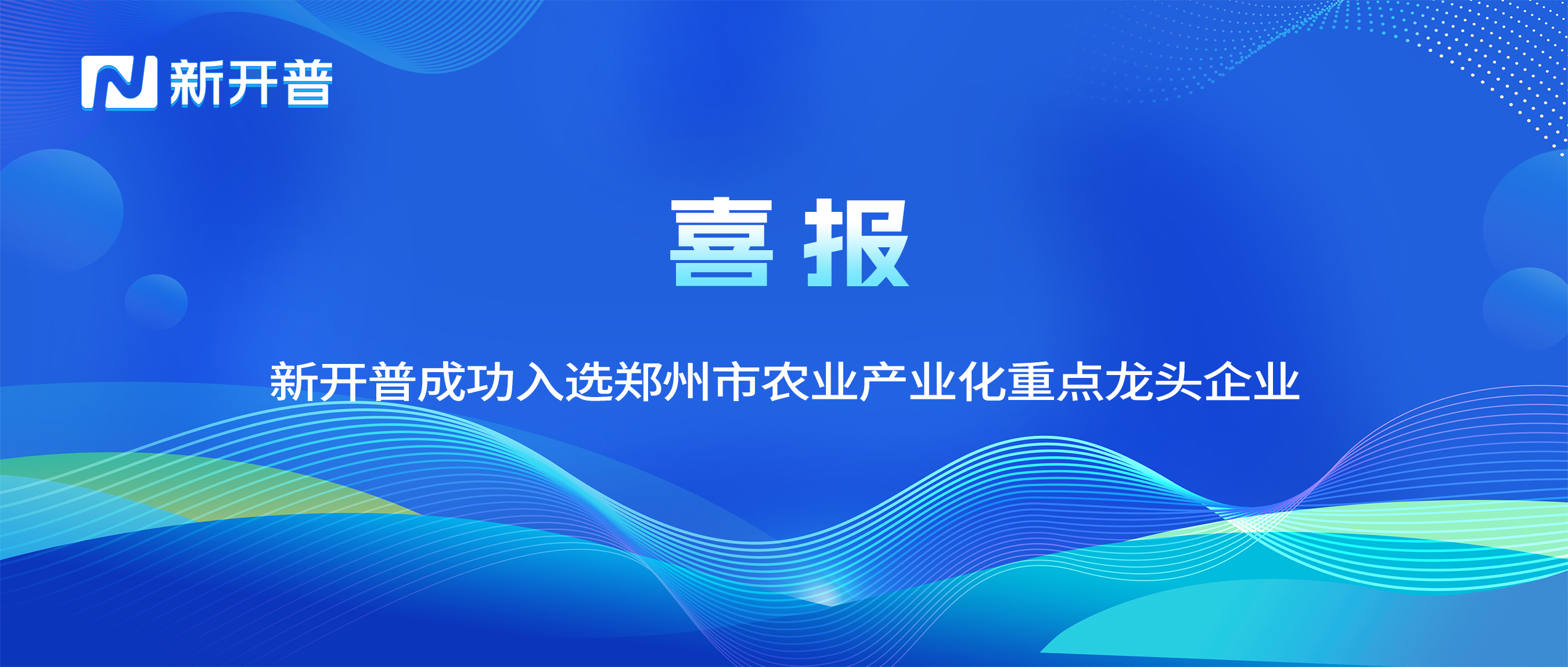 新开普

喜报

新开普成功入选郑州市农业产业化重点龙头企业